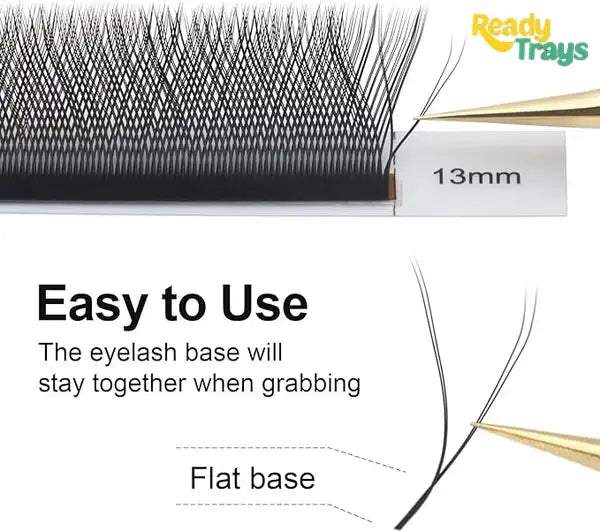 Ready Trays

13mm

Easy to Use

The eyelash base will stay together when grabbing

Flat base